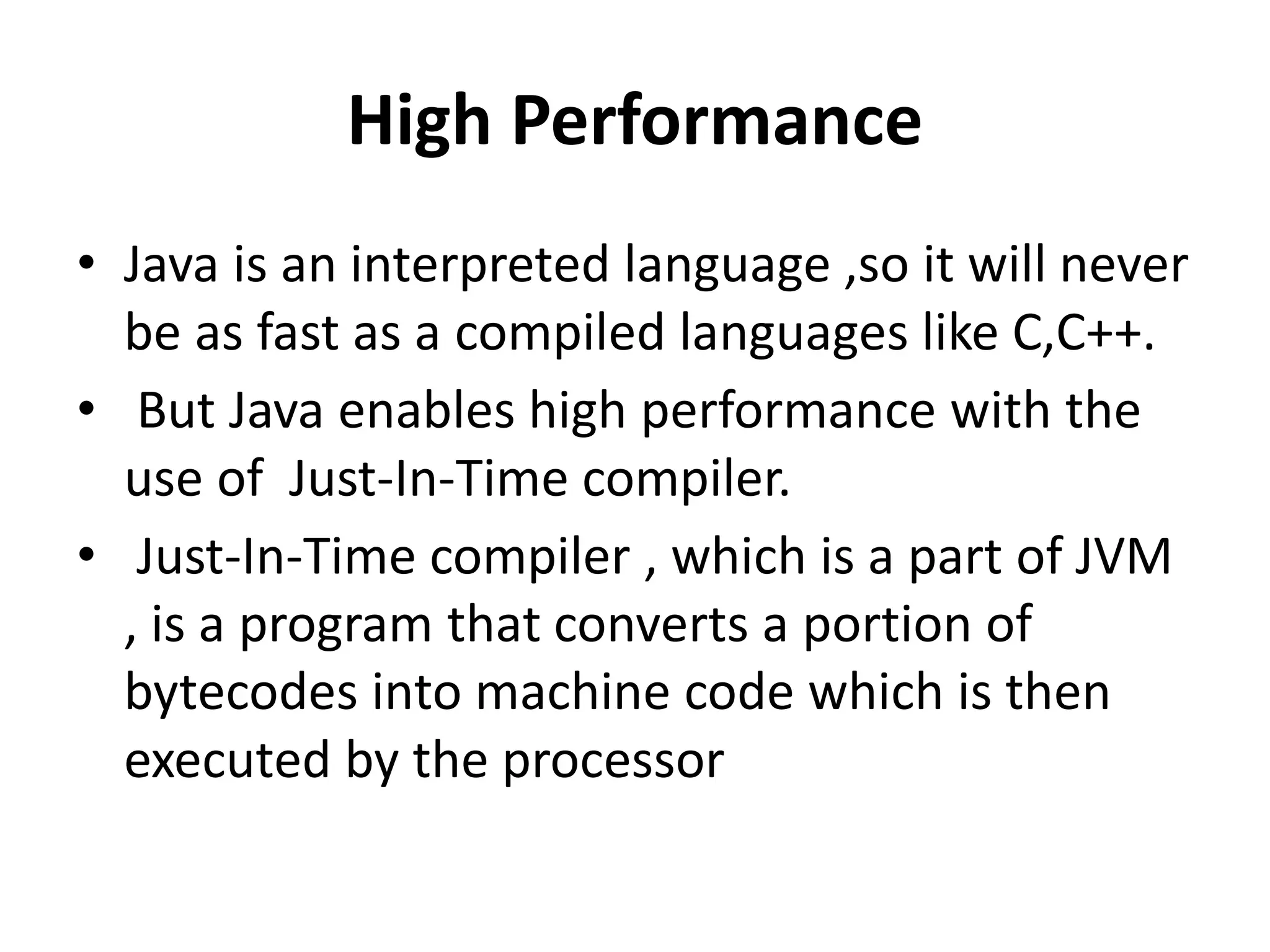 High Performance

• Java is an interpreted language ,so it will never be as fast as a compiled languages like C,C++.
• But Java enables high performance with the use of Just-In-Time compiler.
• Just-In-Time compiler , which is a part of JVM , is a program that converts a portion of bytecodes into machine code which is then executed by the processor